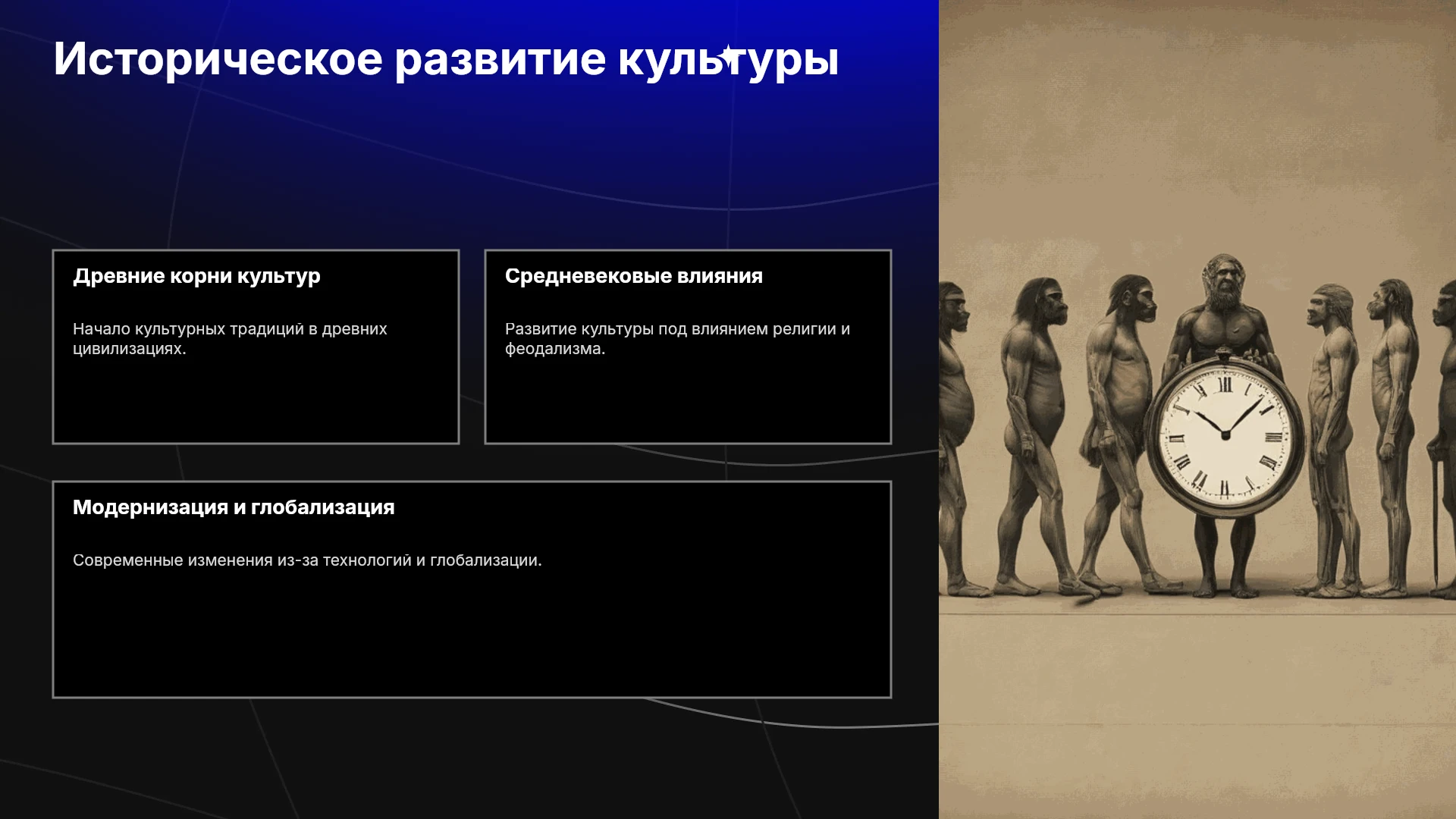 Историческое развитие культуры

Древние корни культур

Начало культурных традиций в древних цивилизациях.

Средневековые влияния

Развитие культуры под влиянием религии и феодализма.

Модернизация и глобализация

Современные изменения из-за технологий и глобализации.